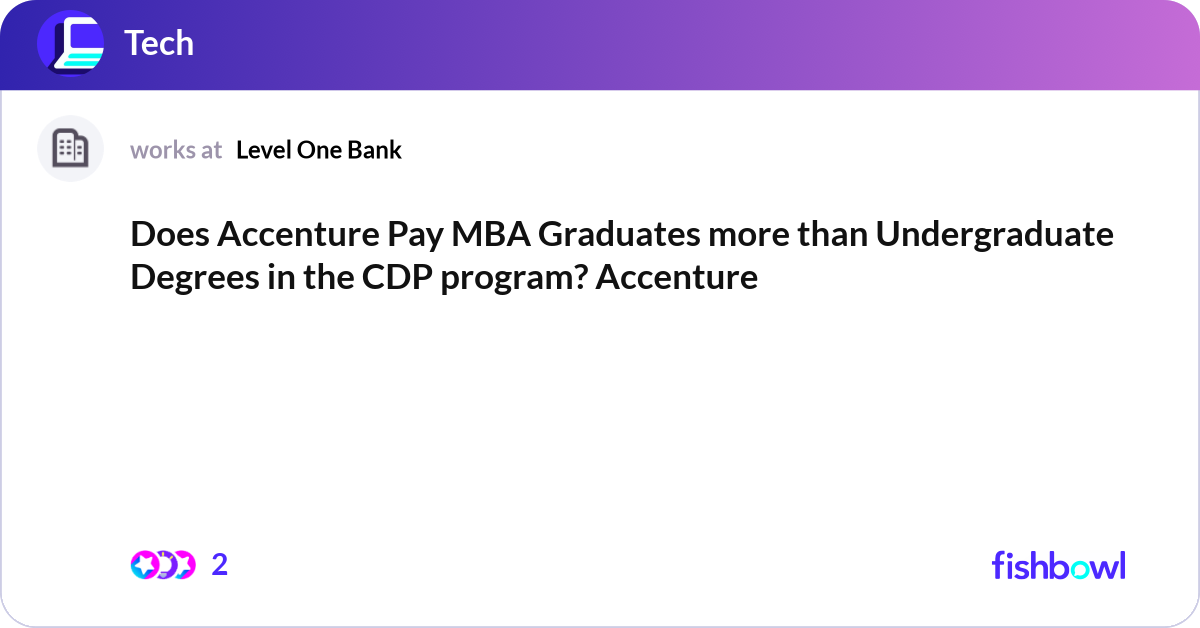 Tech

works at Level One Bank

Does Accenture Pay MBA Graduates more than Undergraduate Degrees in the CDP program? Accenture

2

fishbowl